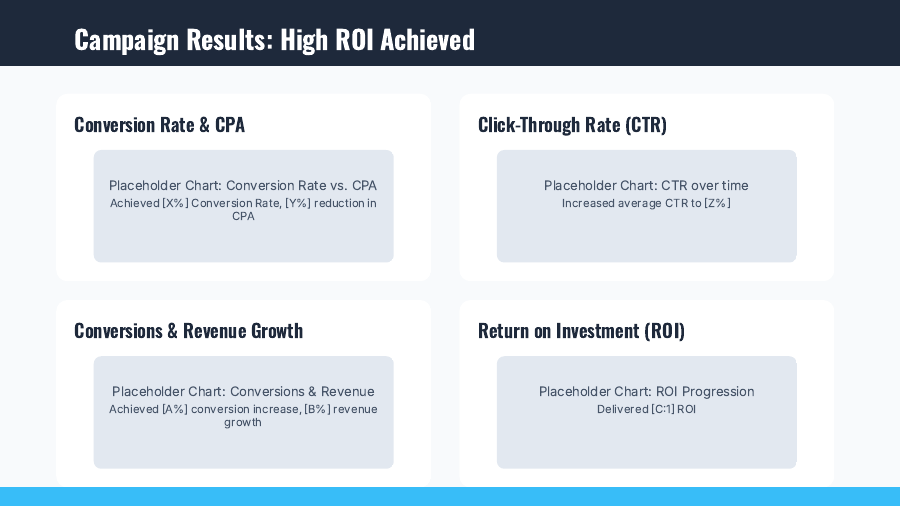 Campaign Results: High ROI Achieved

Conversion Rate & CPA

Placeholder Chart: Conversion Rate vs. CPA
Achieved [X%] Conversion Rate, [Y%] reduction in CPA

Click-Through Rate (CTR)

Placeholder Chart: CTR over time
Increased average CTR to [Z%]

Conversions & Revenue Growth

Placeholder Chart: Conversions & Revenue
Achieved [A%] conversion increase, [B%] revenue growth

Return on Investment (ROI)

Placeholder Chart: ROI Progression
Delivered [C:1] ROI